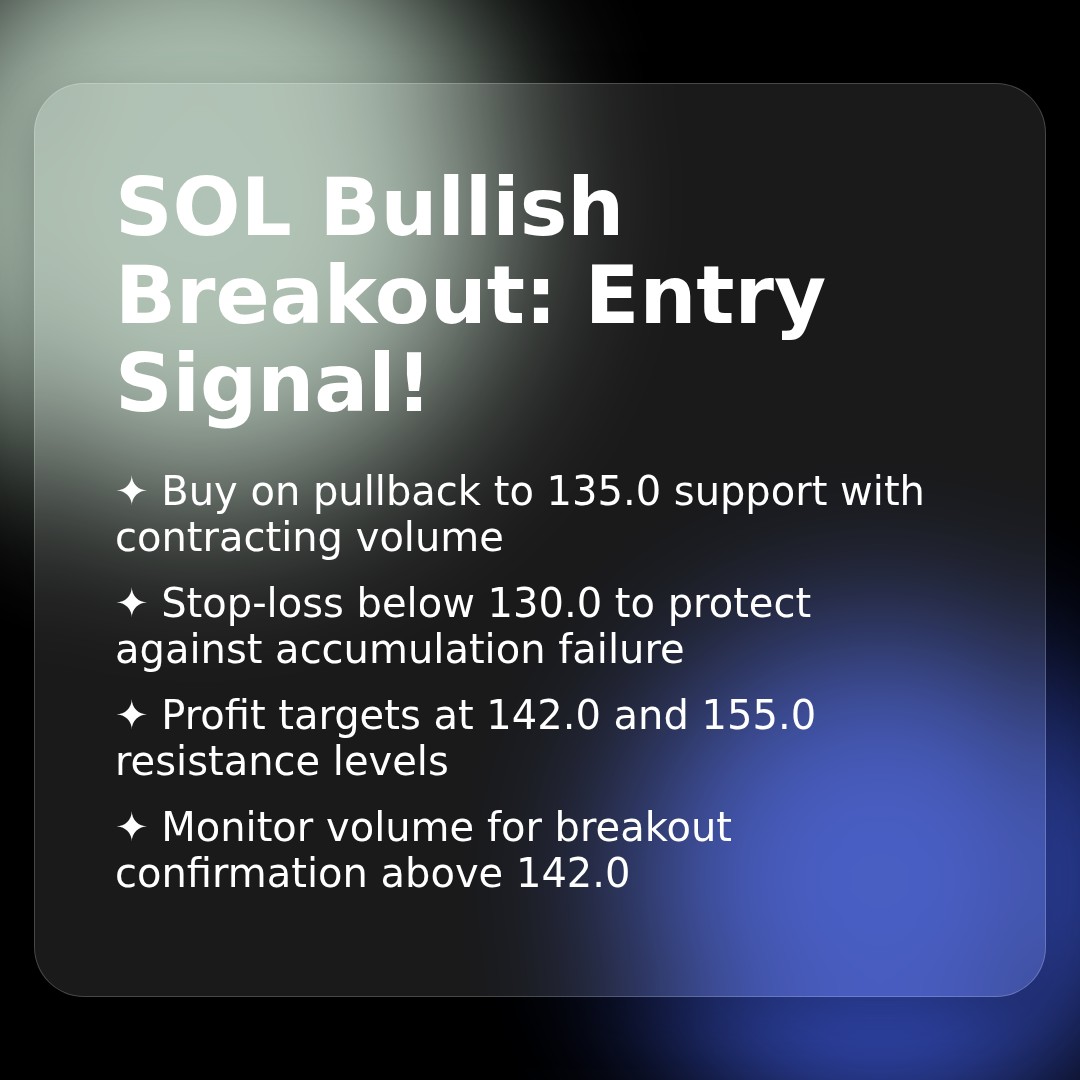 SOL Bullish Breakout: Entry Signal!

✦ Buy on pullback to 135.0 support with contracting volume

✦ Stop-loss below 130.0 to protect against accumulation failure

✦ Profit targets at 142.0 and 155.0 resistance levels

✦ Monitor volume for breakout confirmation above 142.0